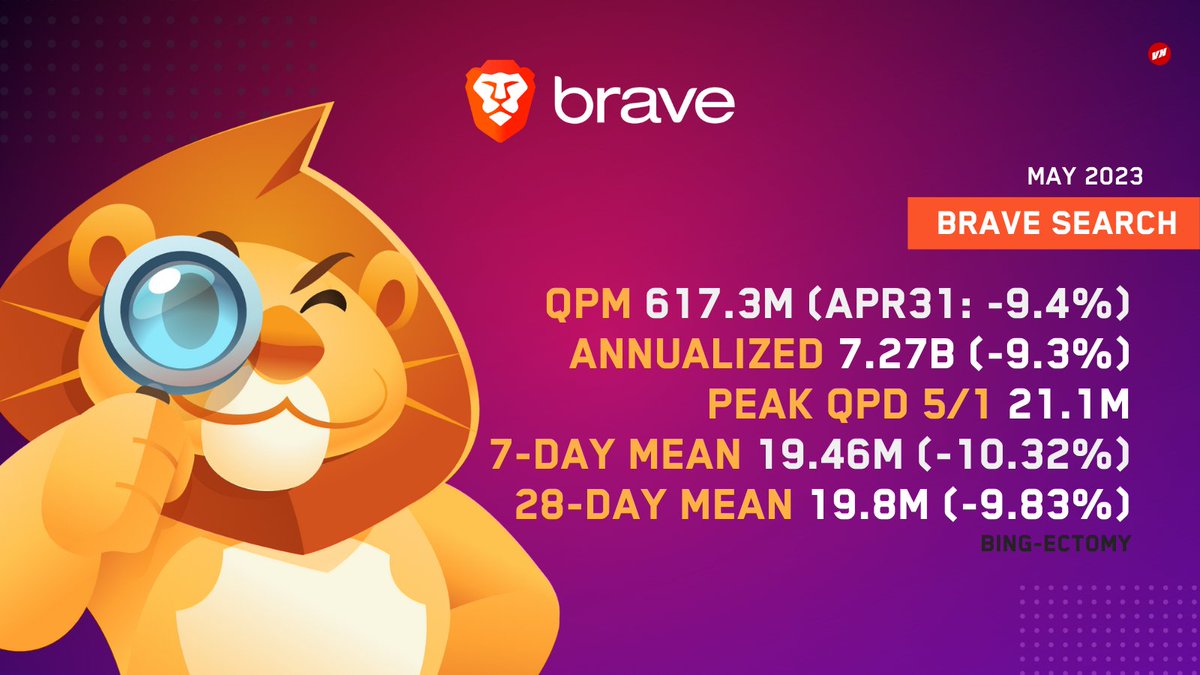 brave

MAY 2023

BRAVE SEARCH

QPM 617.3M (APR31: -9.4%)
ANNUALIZED 7.27B (-9.3%)
PEAK QPD 5/1 21.1M
7-DAY MEAN 19.46M (-10.32%)
28-DAY MEAN 19.8M (-9.83%)

BING-ECTOMY